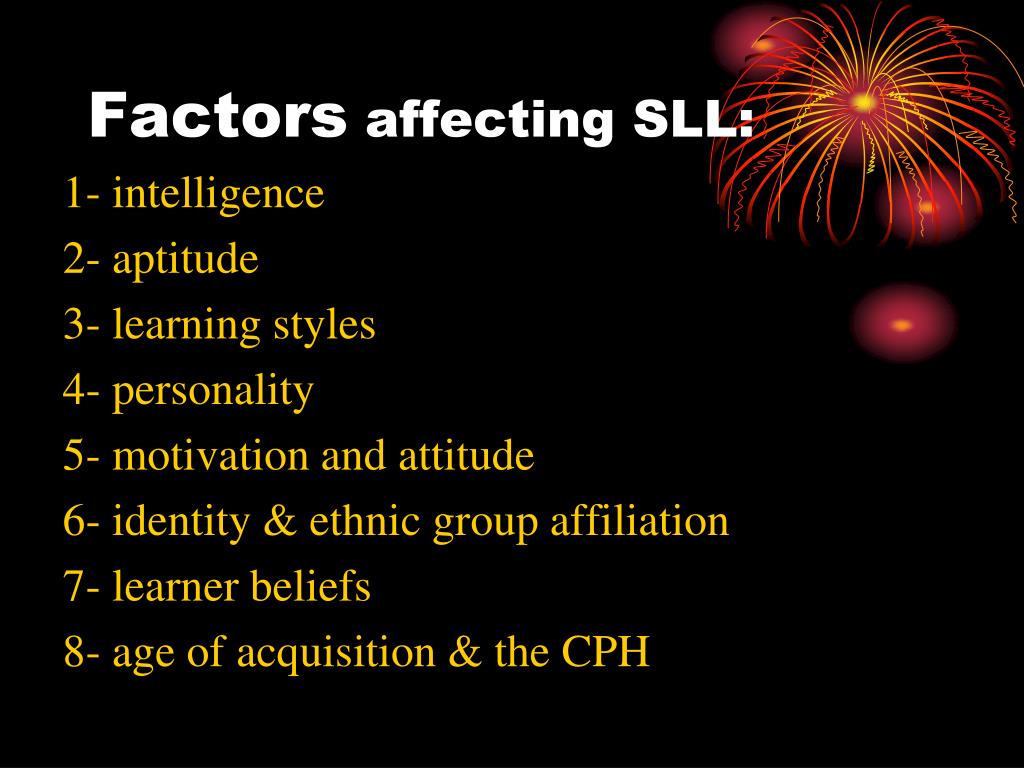 Factors affecting SLL:

1- intelligence
2- aptitude
3- learning styles
4- personality
5- motivation and attitude
6- identity & ethnic group affiliation
7- learner beliefs
8- age of acquisition & the CPH